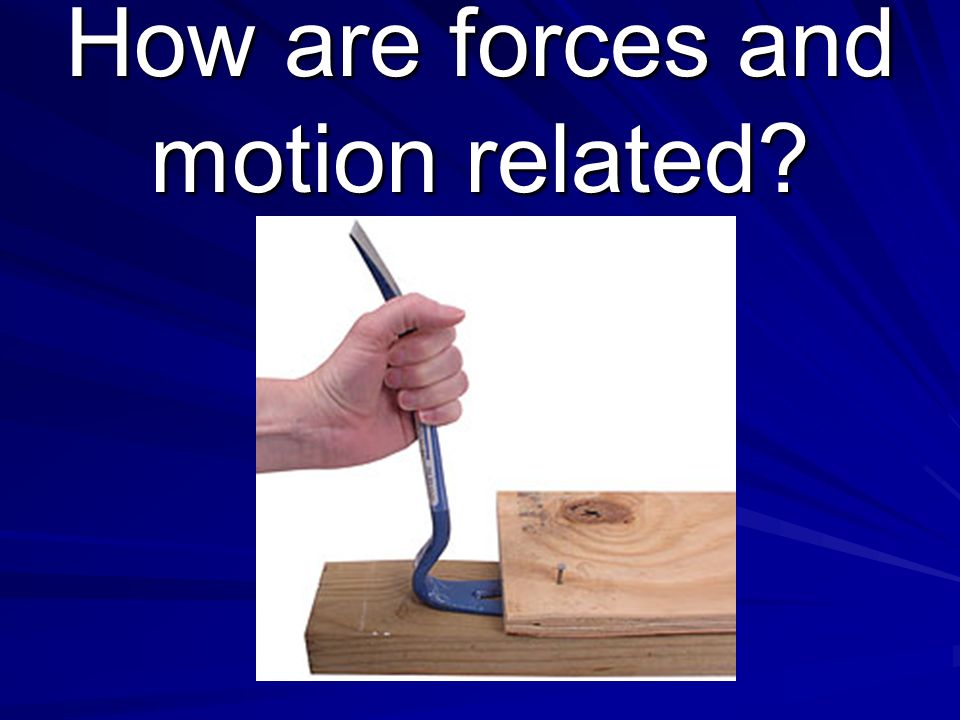 How are forces and motion related?